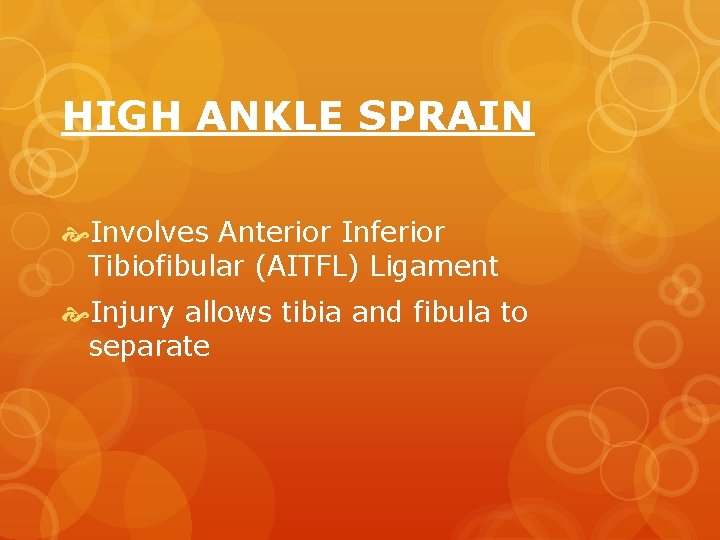 HIGH ANKLE SPRAIN

Involves Anterior Inferior Tibiofibular (AITFL) Ligament

Injury allows tibia and fibula to separate